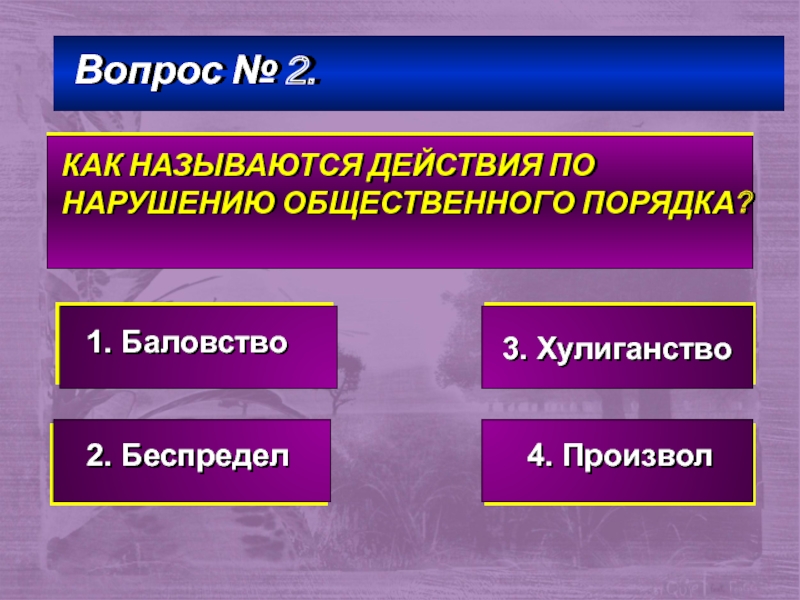 Вопрос № 2.

КАК НАЗЫВАЮТСЯ ДЕЙСТВИЯ ПО НАРУШЕНИЮ ОБЩЕСТВЕННОГО ПОРЯДКА?

1. Баловство

2. Беспредел

3. Хулиганство

4. Произвол